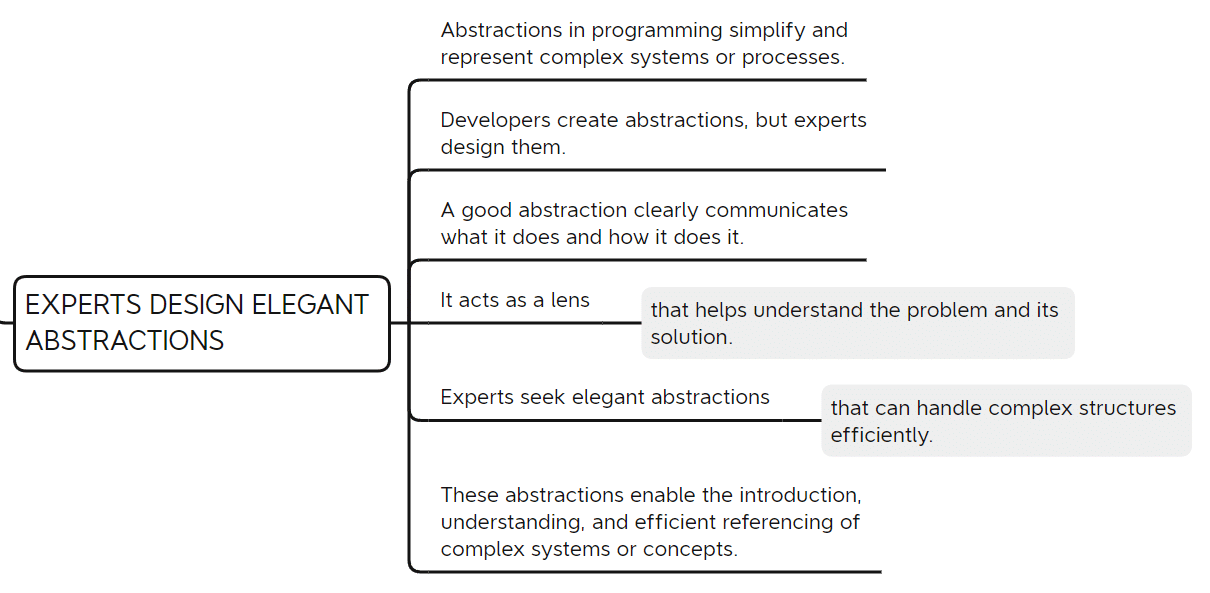 EXPERTS DESIGN ELEGANT ABSTRACTIONS

Abstractions in programming simplify and represent complex systems or processes.

Developers create abstractions, but experts design them.

A good abstraction clearly communicates what it does and how it does it.

It acts as a lens

that helps understand the problem and its solution.

Experts seek elegant abstractions

that can handle complex structures efficiently.

These abstractions enable the introduction, understanding, and efficient referencing of complex systems or concepts.